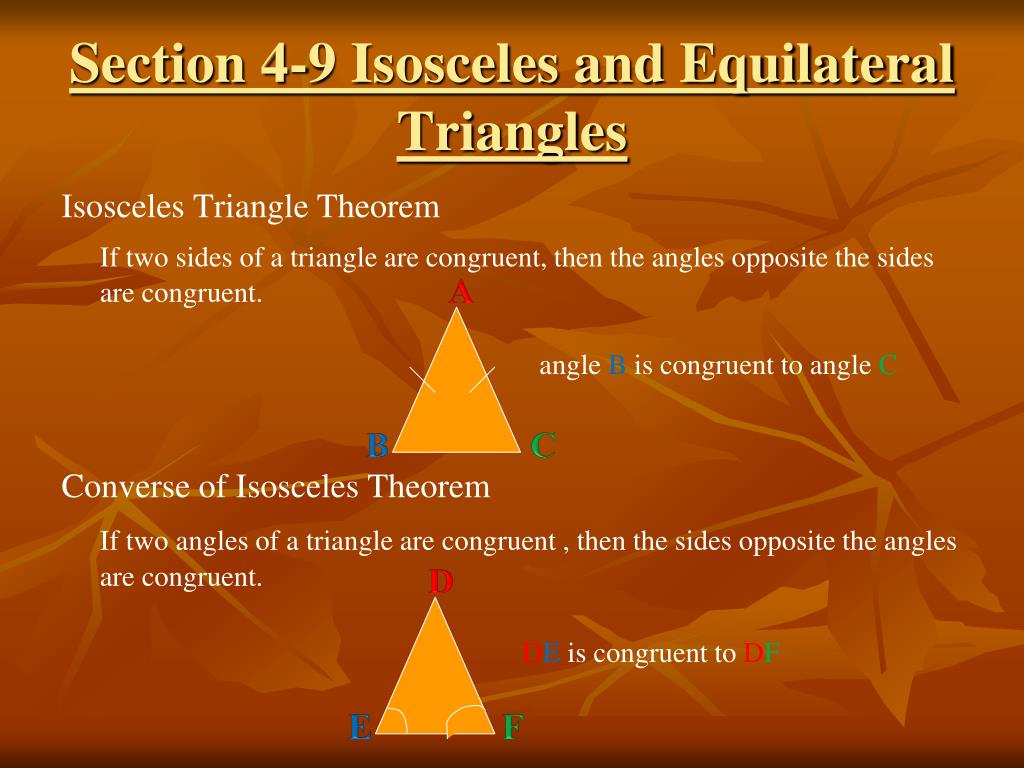 Section 4-9 Isosceles and Equilateral Triangles

Isosceles Triangle Theorem

If two sides of a triangle are congruent, then the angles opposite the sides are congruent.

A

angle B is congruent to angle C

B C

Converse of Isosceles Theorem

If two angles of a triangle are congruent , then the sides opposite the angles are congruent.

D

DE is congruent to DF

E F